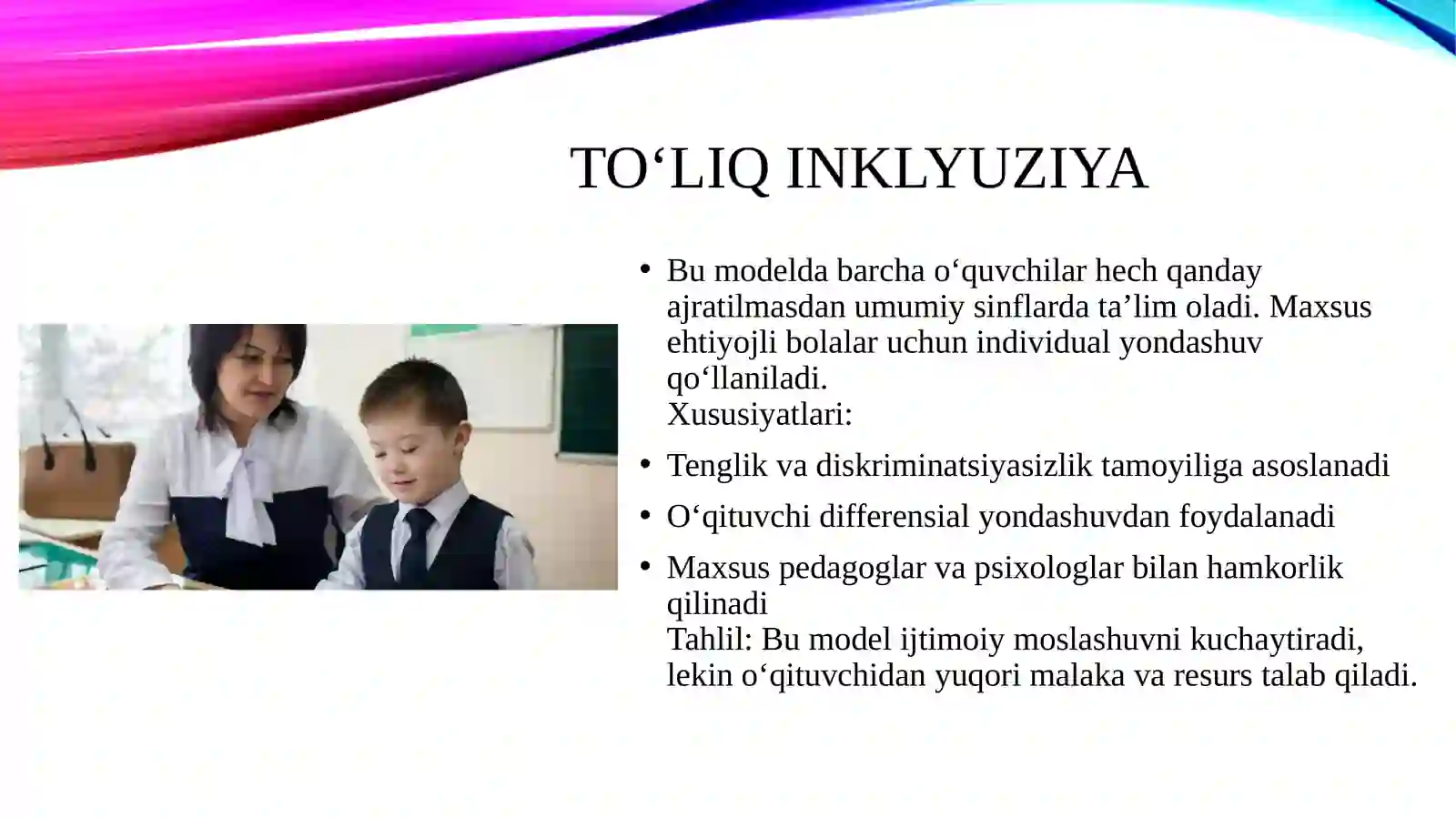 TO‘LIQ INKLYUZIYA

• Bu modelda barcha o‘quvchilar hech qanday ajratilmasdan umumiy sinflarda ta’lim oladi. Maxsus ehtiyojli bolalar uchun individual yondashuv qo‘llaniladi.
Xususiyatlari:

• Tenglik va diskriminatsiyasizlik tamoyiliga asoslanadi

• O‘qituvchi differensial yondashuvdan foydalanadi

• Maxsus pedagoglar va psixologlar bilan hamkorlik qilinadi
Tahlil: Bu model ijtimoiy moslashuvni kuchaytiradi, lekin o‘qituvchidan yuqori malaka va resurs talab qiladi.